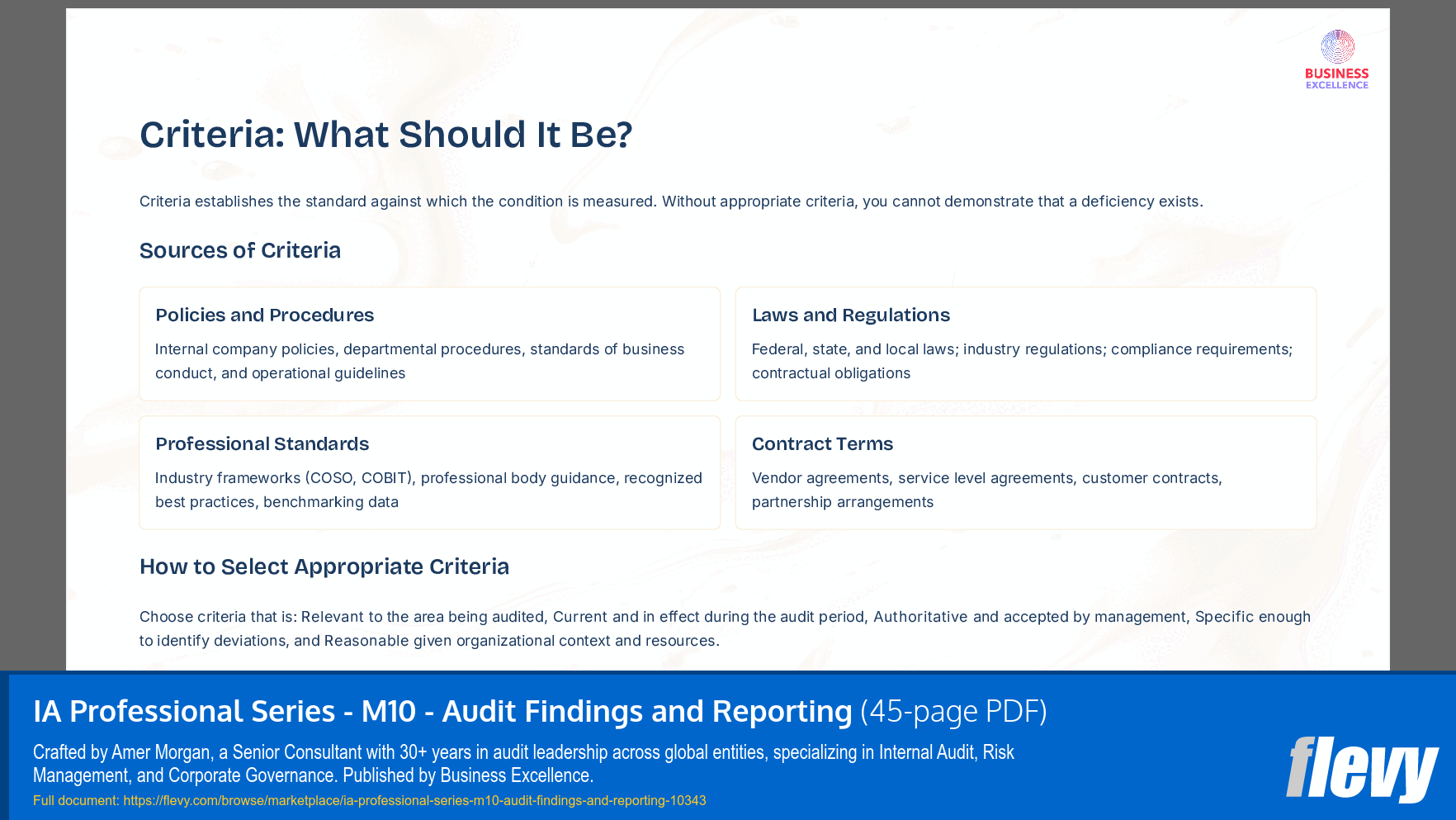 BUSINESS EXCELLENCE

Criteria: What Should It Be?

Criteria establishes the standard against which the condition is measured. Without appropriate criteria, you cannot demonstrate that a deficiency exists.

Sources of Criteria

Policies and Procedures

Internal company policies, departmental procedures, standards of business conduct, and operational guidelines

Laws and Regulations

Federal, state, and local laws; industry regulations; compliance requirements; contractual obligations

Professional Standards

Industry frameworks (COSO, COBIT), professional body guidance, recognized best practices, benchmarking data

Contract Terms

Vendor agreements, service level agreements, customer contracts, partnership arrangements

How to Select Appropriate Criteria

Choose criteria that is: Relevant to the area being audited, Current and in effect during the audit period, Authoritative and accepted by management, Specific enough to identify deviations, and Reasonable given organizational context and resources.

IA Professional Series - M10 - Audit Findings and Reporting (45-page PDF)

Crafted by Amer Morgan, a Senior Consultant with 30+ years in audit leadership across global entities, specializing in Internal Audit, Risk Management, and Corporate Governance. Published by Business Excellence.

Full document: https://flevy.com/browse/marketplace/ia-professional-series-m10-audit-findings-and-reporting-10343

flevy